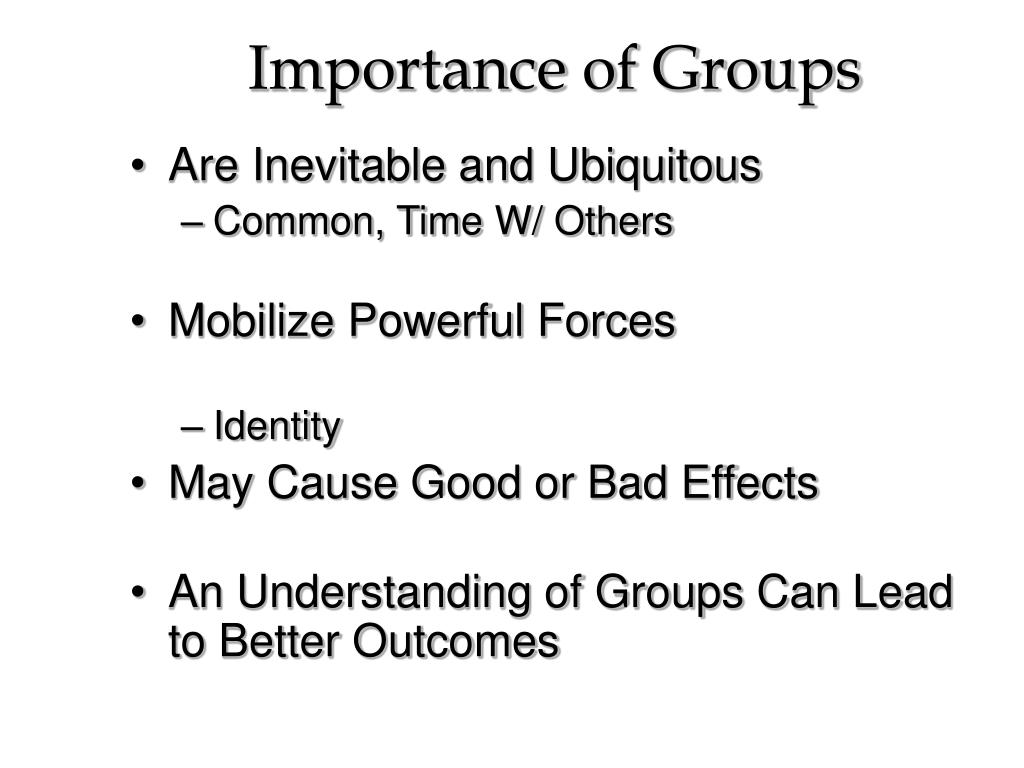 Importance of Groups

• Are Inevitable and Ubiquitous
– Common, Time W/ Others

• Mobilize Powerful Forces

– Identity

• May Cause Good or Bad Effects

• An Understanding of Groups Can Lead to Better Outcomes